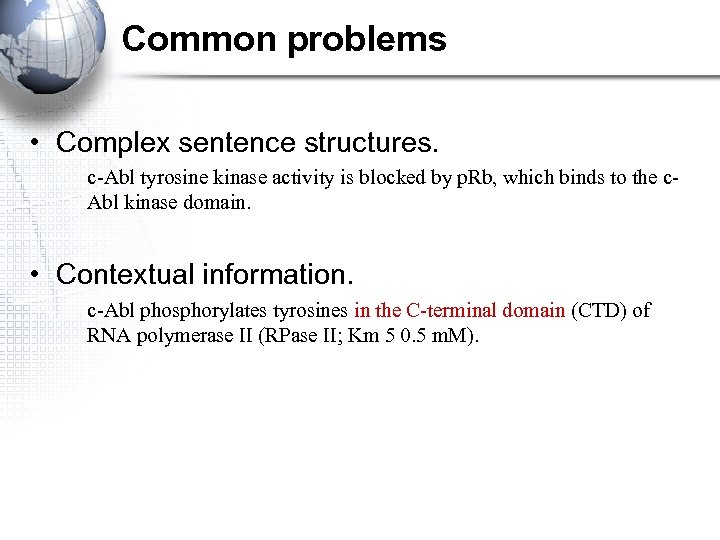 Common problems

• Complex sentence structures.

c-Abl tyrosine kinase activity is blocked by pRb, which binds to the c-Abl kinase domain.

• Contextual information.

c-Abl phosphorylates tyrosines in the C-terminal domain (CTD) of RNA polymerase II (RPase II; Km 5 0.5 mM).